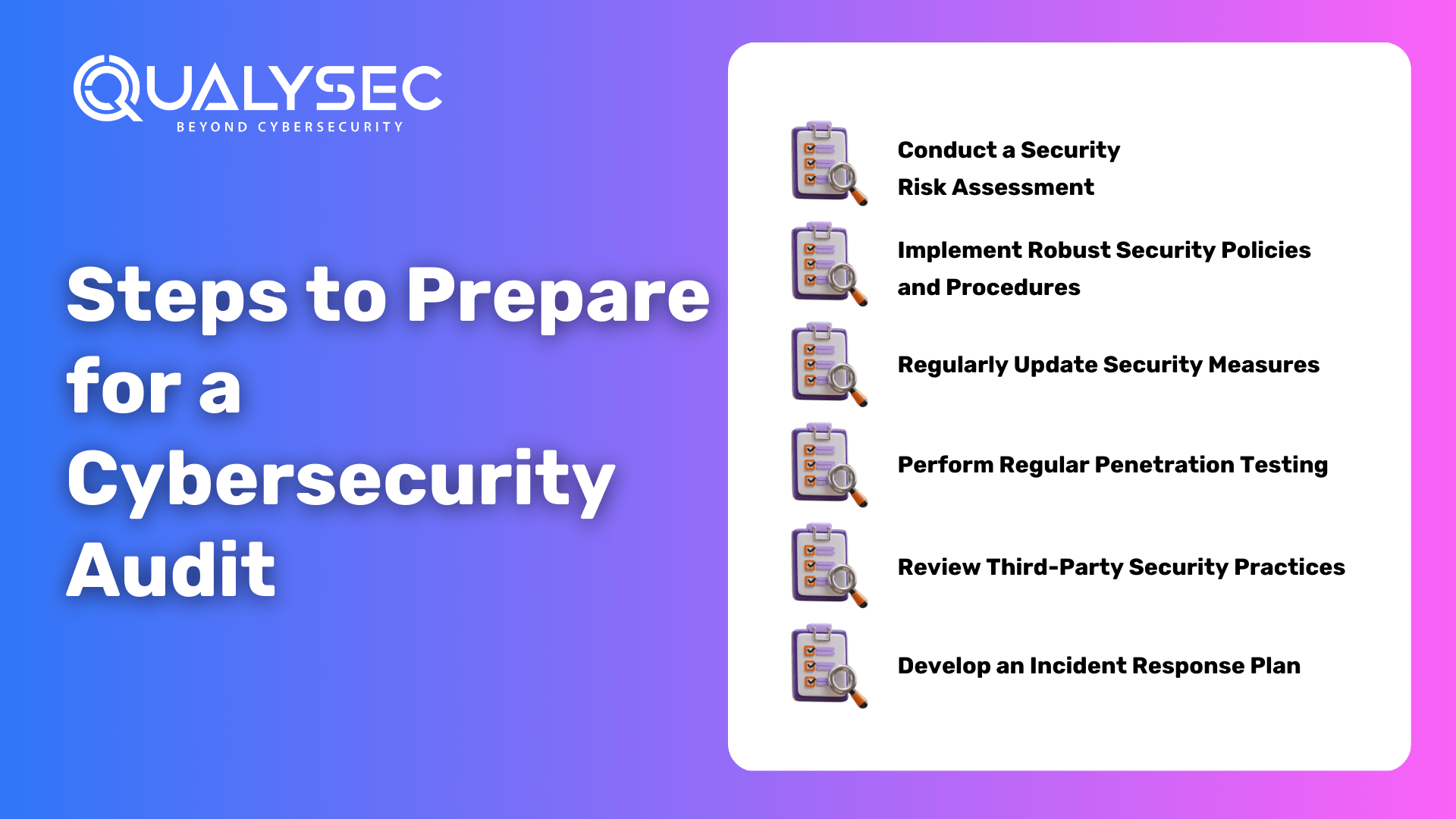 QUALYSEC
BEYOND CYBERSECURITY

Steps to Prepare for a Cybersecurity Audit

Conduct a Security Risk Assessment

Implement Robust Security Policies and Procedures

Regularly Update Security Measures

Perform Regular Penetration Testing

Review Third-Party Security Practices

Develop an Incident Response Plan